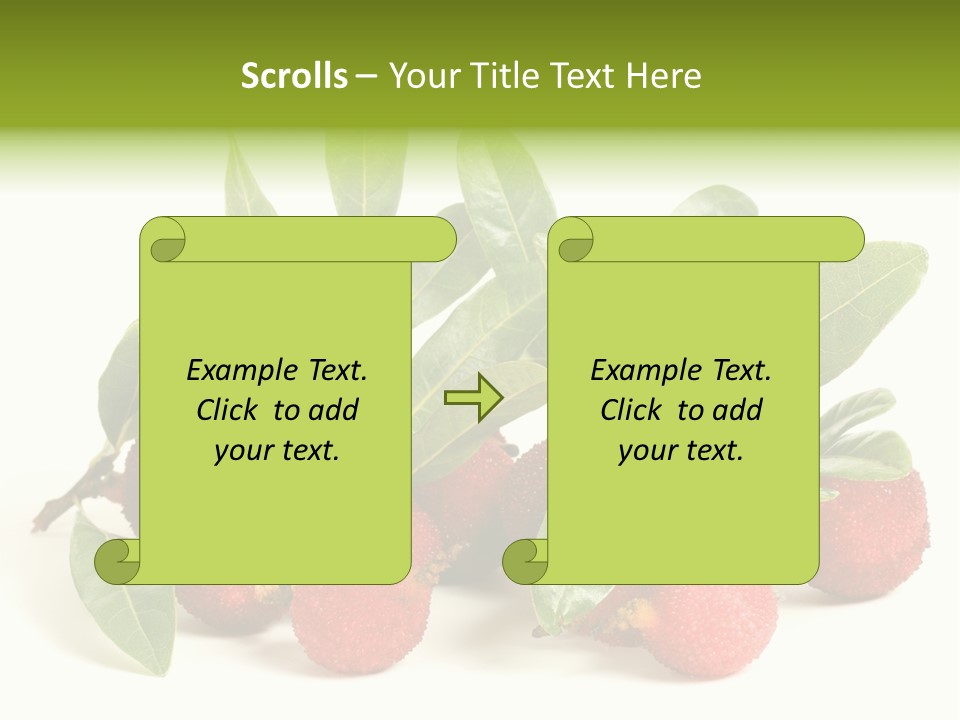 Scrolls – Your Title Text Here

Example Text. Click to add your text.

Example Text. Click to add your text.